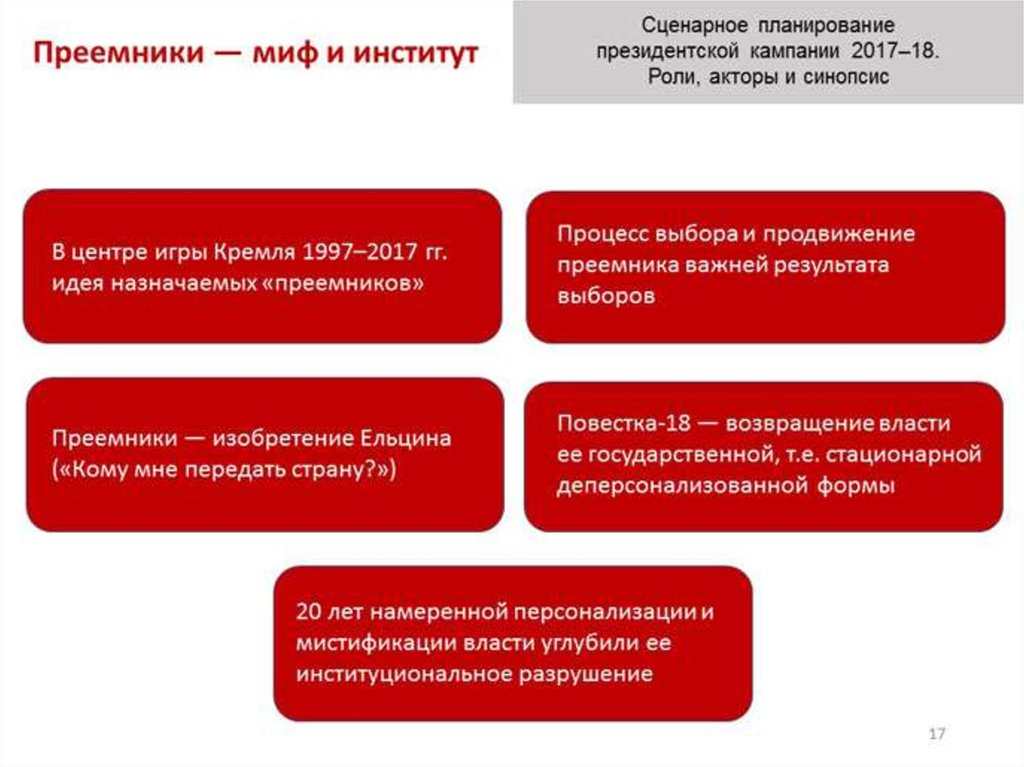 Преемники — миф и институт

Сценарное планирование президентской кампании 2017–18. Роли, акторы и синопсис

В центре игры Кремля 1997–2017 гг. идея назначаемых «преемников»

Процесс выбора и продвижение преемника важней результата выборов

Преемники — изобретение Ельцина («Кому мне передать страну?»)

Повестка-18 — возвращение власти ее государственной, т.е. стационарной деперсонализованной формы

20 лет намеренной персонализации и мистификации власти углубили ее институциональное разрушение

17